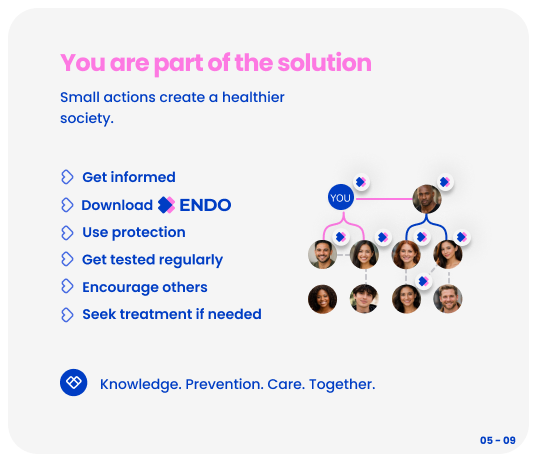 You are part of the solution

Small actions create a healthier society.

Get informed
Download ENDO
Use protection
Get tested regularly
Encourage others
Seek treatment if needed

YOU

Knowledge. Prevention. Care. Together.

05 - 09